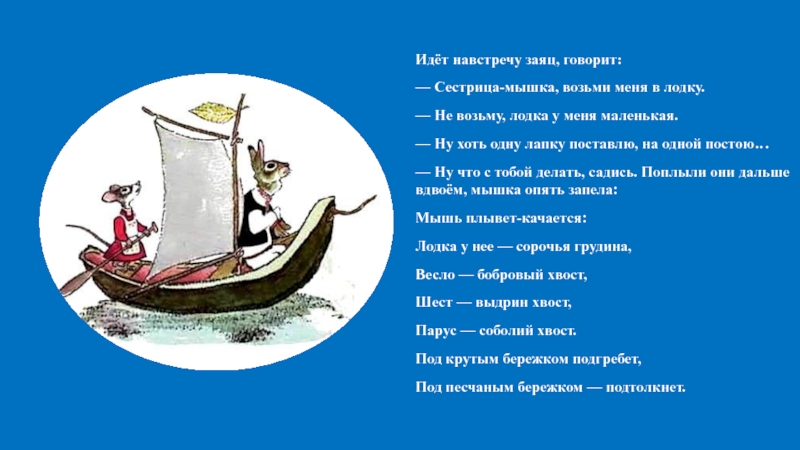 Идёт навстречу заяц, говорит:

— Сестрица-мышка, возьми меня в лодку.

— Не возьму, лодка у меня маленькая.

— Ну хоть одну лапку поставлю, на одной постою…

— Ну что с тобой делать, садись. Поплыли они дальше вдвоём, мышка опять запела:

Мышь плывет-качается:

Лодка у нее — сорочья грудина,

Весло — бобровый хвост,

Шест — выдрин хвост,

Парус — соболий хвост.

Под крутым бережком подгребет,

Под песчаным бережком — подтолкнет.